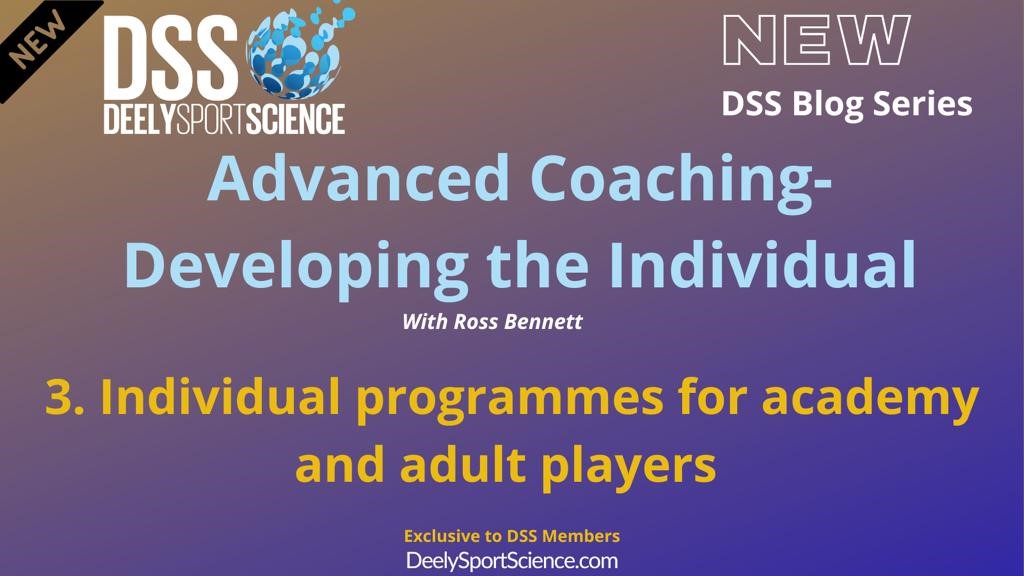 NEW

DSS
DEELYSPORTSCIENCE

NEW
DSS Blog Series

Advanced Coaching-
Developing the Individual

With Ross Bennett

3. Individual programmes for academy and adult players

Exclusive to DSS Members
DeelySportScience.com